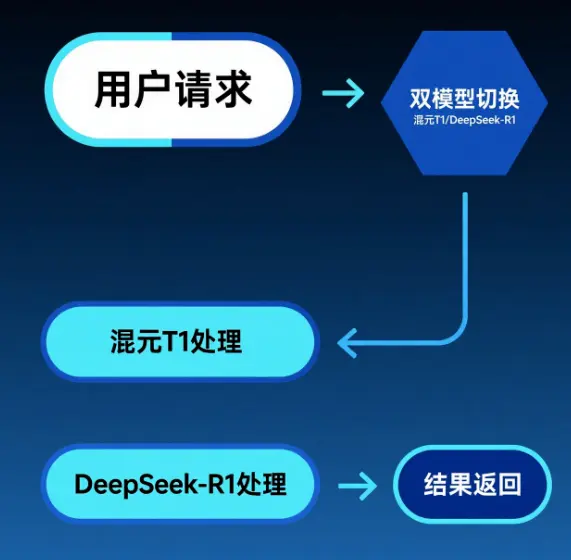 用户请求

双模型切换
混元T1/DeepSeek-R1

混元T1处理

DeepSeek-R1处理

结果返回